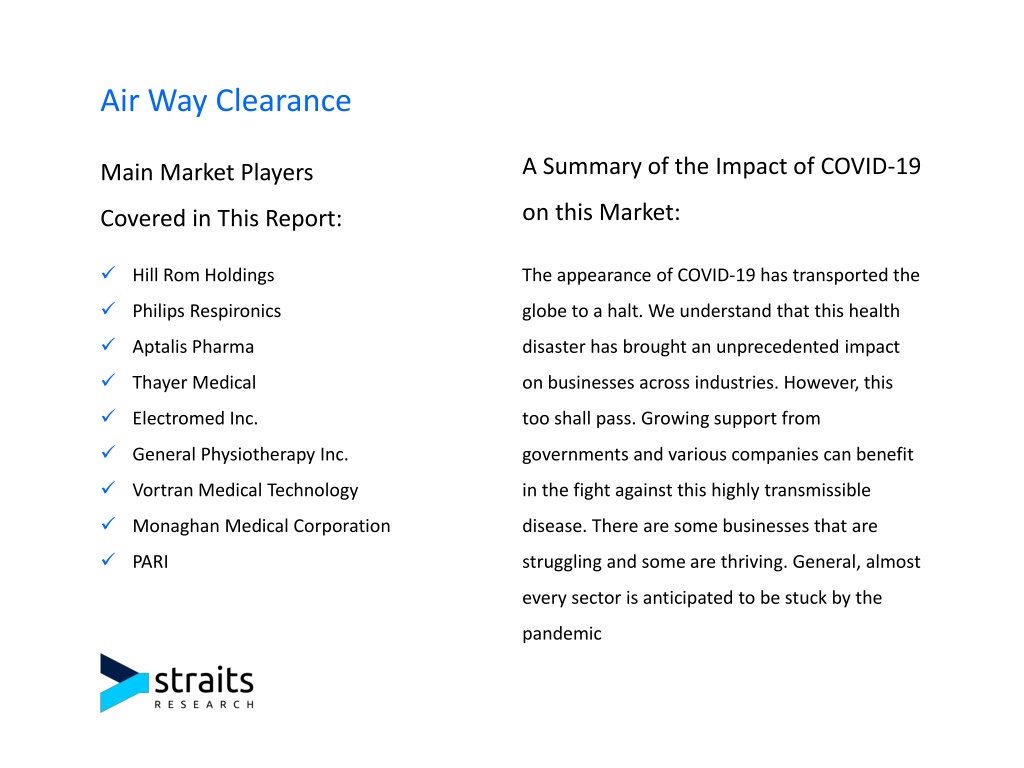 Air Way Clearance

Main Market Players Covered in This Report:

✓ Hill Rom Holdings
✓ Philips Respironics
✓ Aptalis Pharma
✓ Thayer Medical
✓ Electromed Inc.
✓ General Physiotherapy Inc.
✓ Vortran Medical Technology
✓ Monaghan Medical Corporation
✓ PARI

A Summary of the Impact of COVID-19 on this Market:

The appearance of COVID-19 has transported the globe to a halt. We understand that this health disaster has brought an unprecedented impact on businesses across industries. However, this too shall pass. Growing support from governments and various companies can benefit in the fight against this highly transmissible disease. There are some businesses that are struggling and some are thriving. General, almost every sector is anticipated to be stuck by the pandemic

straits
RESEARCH